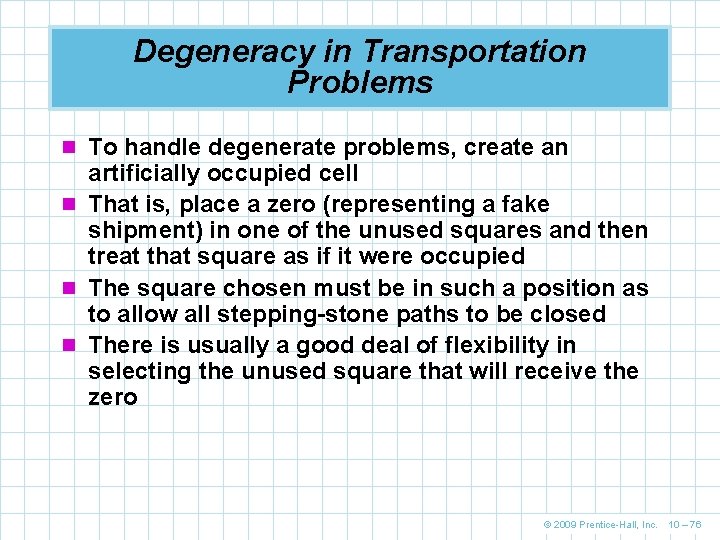 Degeneracy in Transportation Problems

- To handle degenerate problems, create an artificially occupied cell
- That is, place a zero (representing a fake shipment) in one of the unused squares and then treat that square as if it were occupied
- The square chosen must be in such a position as to allow all stepping-stone paths to be closed
- There is usually a good deal of flexibility in selecting the unused square that will receive the zero

© 2009 Prentice-Hall, Inc. 10 – 76